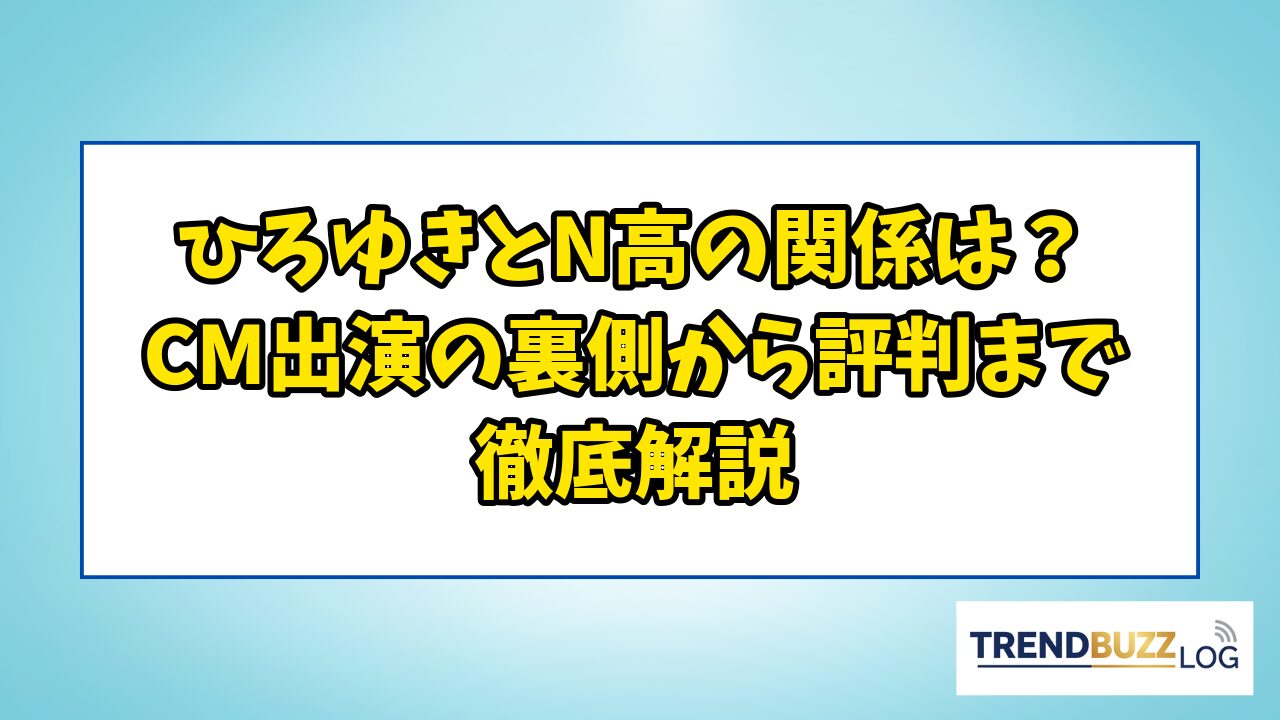 ひろゆきとN高の関係は？
CM出演の裏側から評判まで
徹底解説

TRENDBUZZ LOG